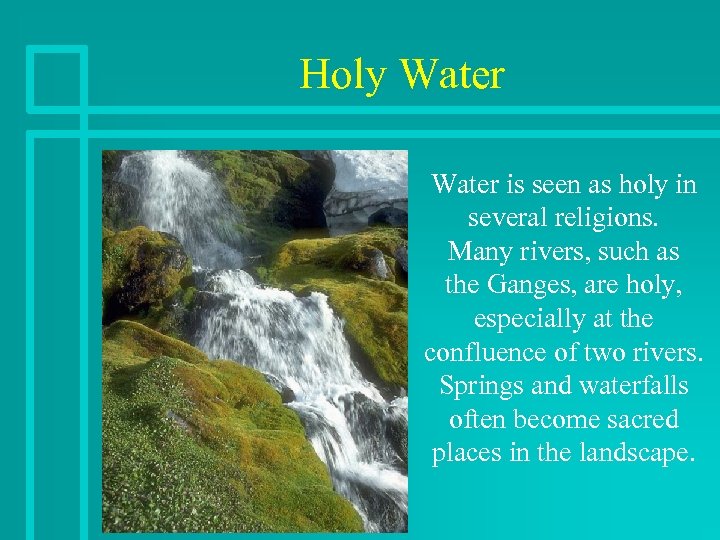 Holy Water

Water is seen as holy in several religions. Many rivers, such as the Ganges, are holy, especially at the confluence of two rivers. Springs and waterfalls often become sacred places in the landscape.